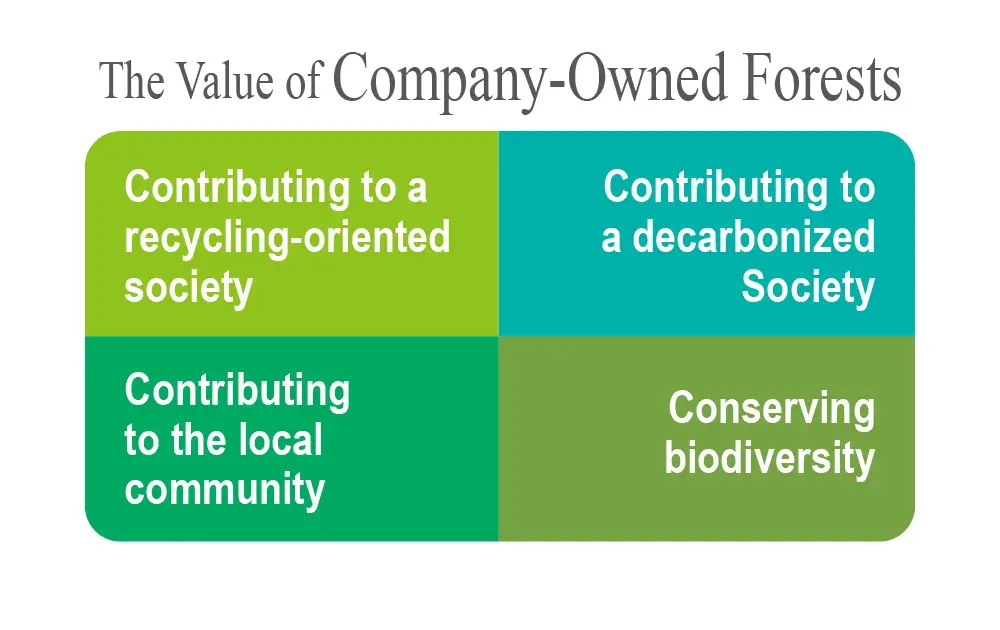 The Value of Company-Owned Forests

Contributing to a recycling-oriented society

Contributing to a decarbonized Society

Contributing to the local community

Conserving biodiversity